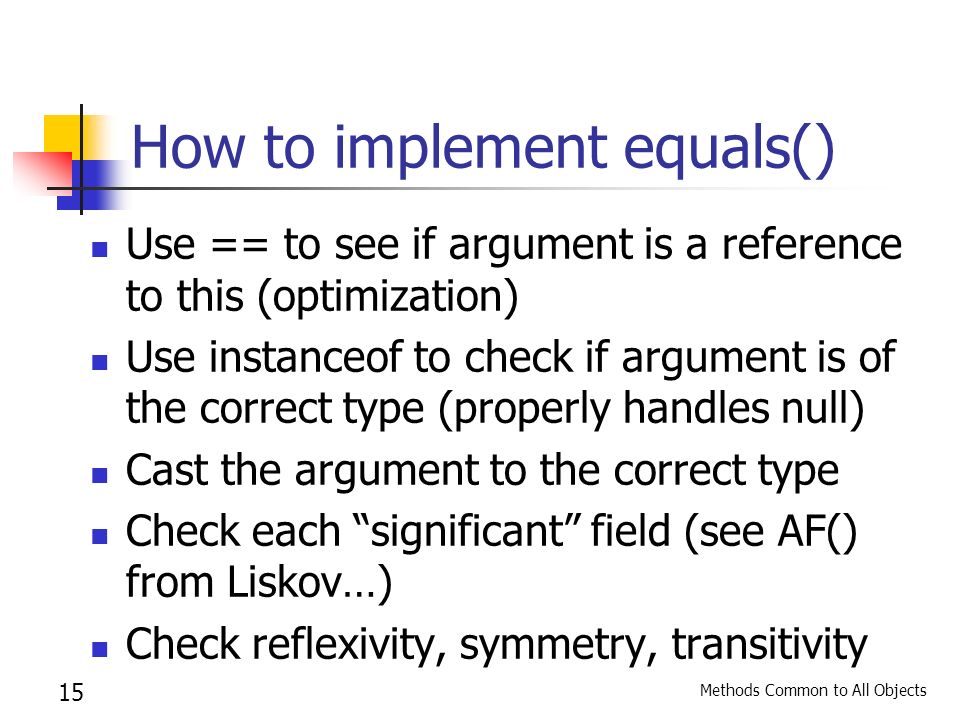 How to implement equals()

- Use == to see if argument is a reference to this (optimization)
- Use instanceof to check if argument is of the correct type (properly handles null)
- Cast the argument to the correct type
- Check each “significant” field (see AF() from Liskov…)
- Check reflexivity, symmetry, transitivity

15

Methods Common to All Objects